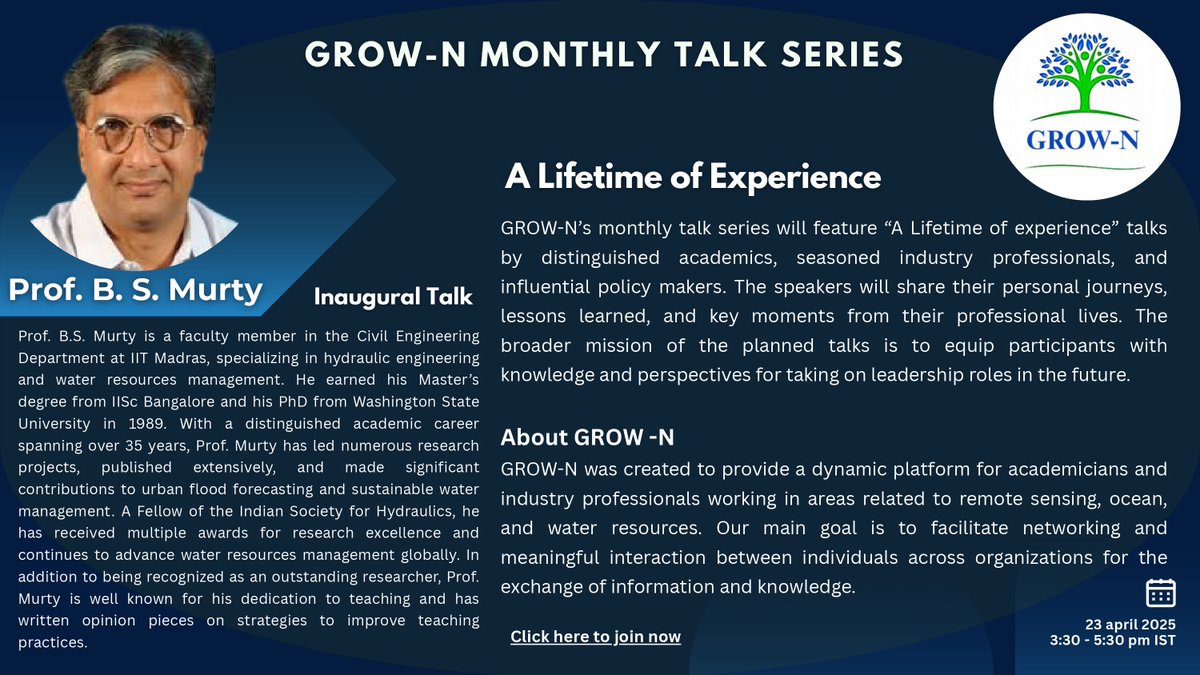 GROW-N MONTHLY TALK SERIES

GROW-N

Prof. B. S. Murty

Inaugural Talk

Prof. B.S. Murty is a faculty member in the Civil Engineering Department at IIT Madras, specializing in hydraulic engineering and water resources management. He earned his Master's degree from IISc Bangalore and his PhD from Washington State University in 1989. With a distinguished academic career spanning over 35 years, Prof. Murty has led numerous research projects, published extensively, and made significant contributions to urban flood forecasting and sustainable water management. A Fellow of the Indian Society for Hydraulics, he has received multiple awards for research excellence and continues to advance water resources management globally. In addition to being recognized as an outstanding researcher, Prof. Murty is well known for his dedication to teaching and has written opinion pieces on strategies to improve teaching practices.

A Lifetime of Experience

GROW-N's monthly talk series will feature "A Lifetime of experience" talks by distinguished academics, seasoned industry professionals, and influential policy makers. The speakers will share their personal journeys, lessons learned, and key moments from their professional lives. The broader mission of the planned talks is to equip participants with knowledge and perspectives for taking on leadership roles in the future.

About GROW -N

GROW-N was created to provide a dynamic platform for academicians and industry professionals working in areas related to remote sensing, ocean, and water resources. Our main goal is to facilitate networking and meaningful interaction between individuals across organizations for the exchange of information and knowledge.

Click here to join now

23 april 2025
3:30 - 5:30 pm IST